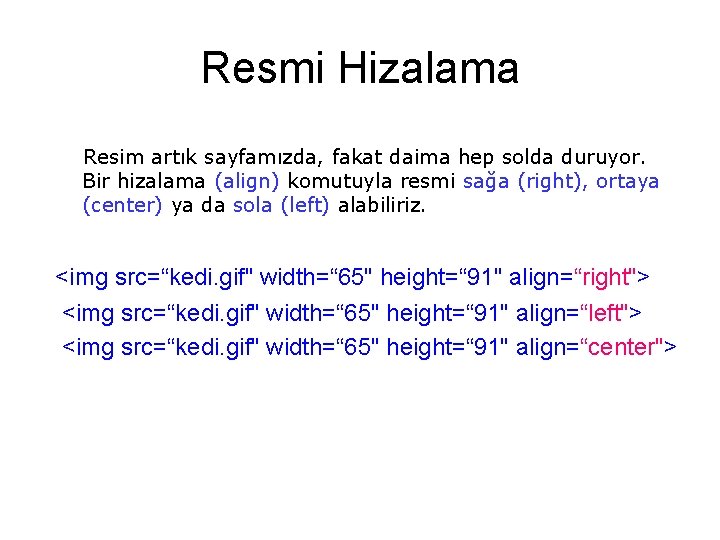 Resmi Hizalama

Resim artık sayfamızda, fakat daima hep solda duruyor. Bir hizalama (align) komutuyla resmi sağa (right), ortaya (center) ya da sola (left) alabiliriz.

<img src=“kedi.gif" width=“65" height=“91" align=“right">

<img src=“kedi.gif" width=“65" height=“91" align=“left">

<img src=“kedi.gif" width=“65" height=“91" align=“center">